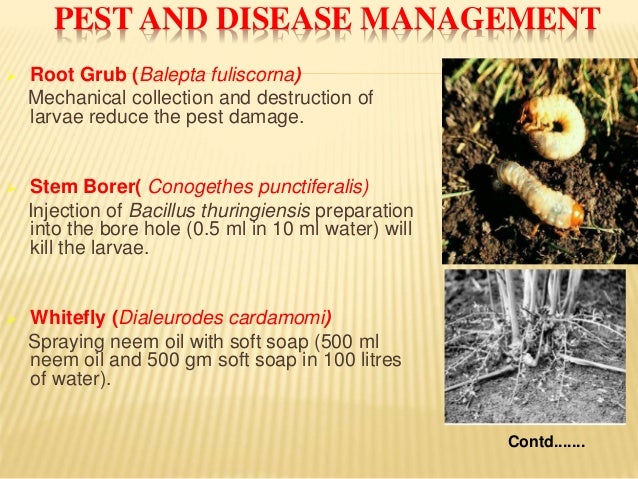 PEST AND DISEASE MANAGEMENT

Root Grub (Balepta fuliscorna)
Mechanical collection and destruction of larvae reduce the pest damage.

Stem Borer( Conogethes punctiferalis)
Injection of Bacillus thuringiensis preparation into the bore hole (0.5 ml in 10 ml water) will kill the larvae.

Whitefly (Dialeurodes cardamomi)
Spraying neem oil with soft soap (500 ml neem oil and 500 gm soft soap in 100 litres of water).

Contd.......